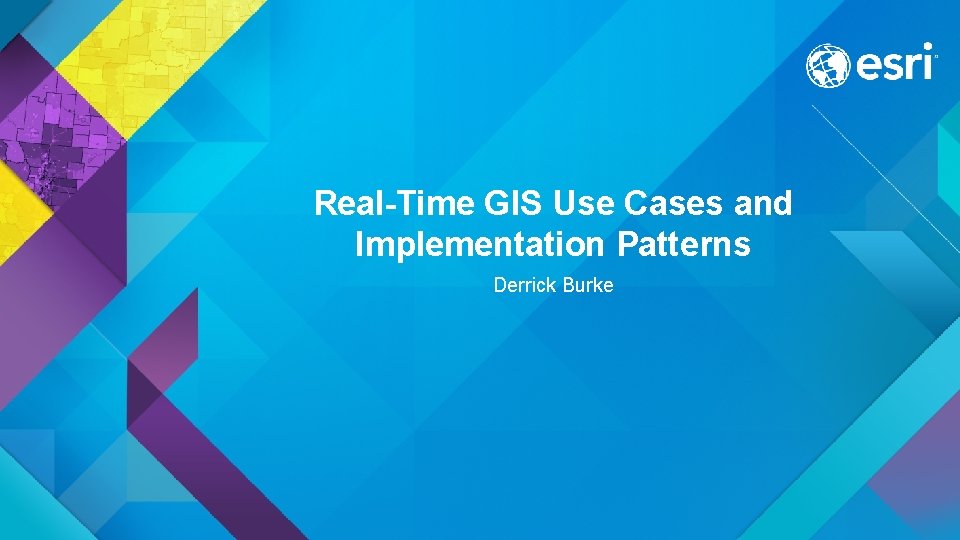 esri

Real-Time GIS Use Cases and Implementation Patterns

Derrick Burke